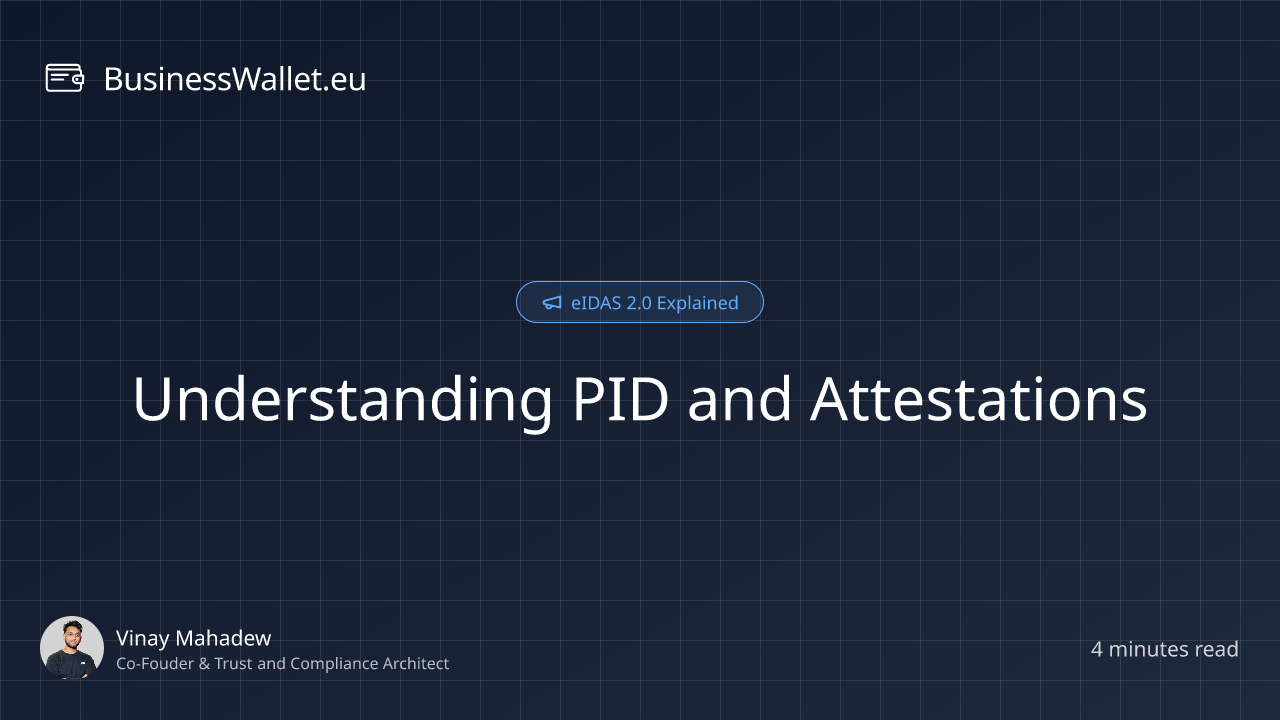 BusinessWallet.eu

eIDAS 2.0 Explained

Understanding PID and Attestations

Vinay Mahadew
Co-Fouder & Trust and Compliance Architect

4 minutes read